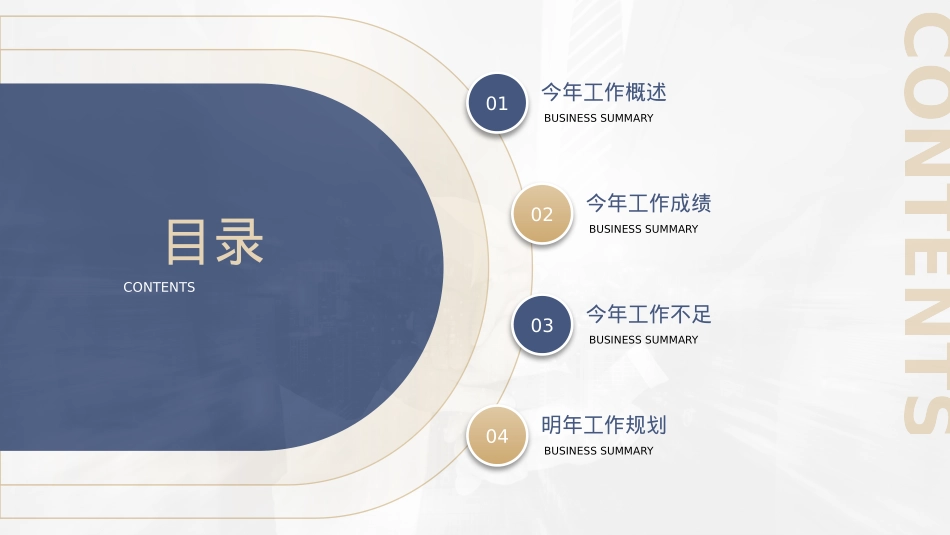 目录
CONTENTS

01 今年工作概述
BUSINESS SUMMARY

02 今年工作成绩
BUSINESS SUMMARY

03 今年工作不足
BUSINESS SUMMARY

04 明年工作规划
BUSINESS SUMMARY

CONTENTS